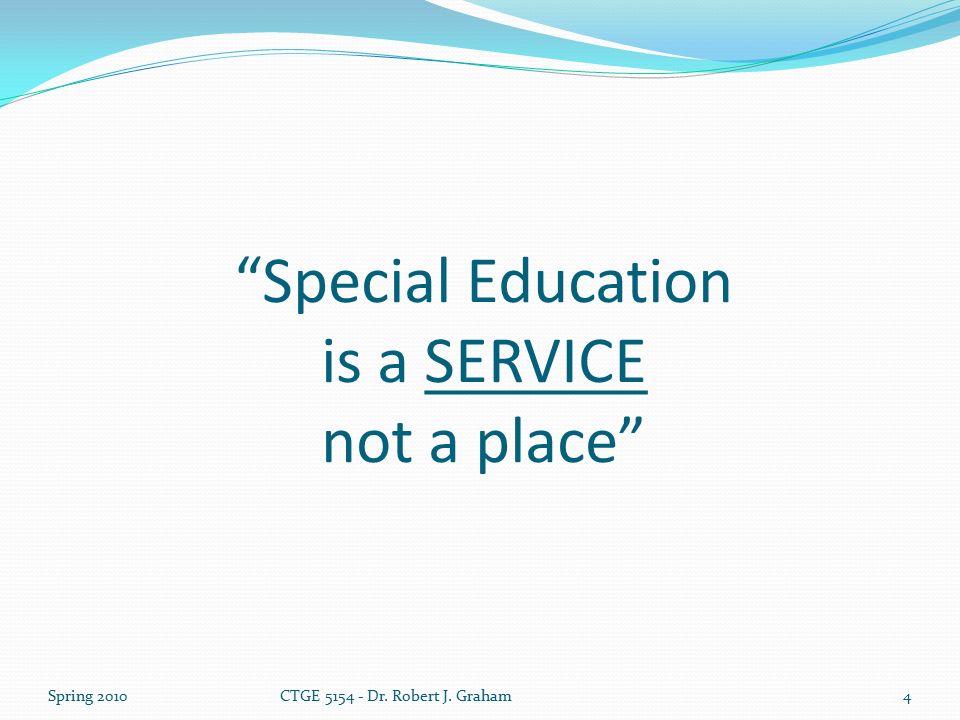 “Special Education is a SERVICE not a place”

Spring 2010

CTGE 5154 - Dr. Robert J. Graham

4